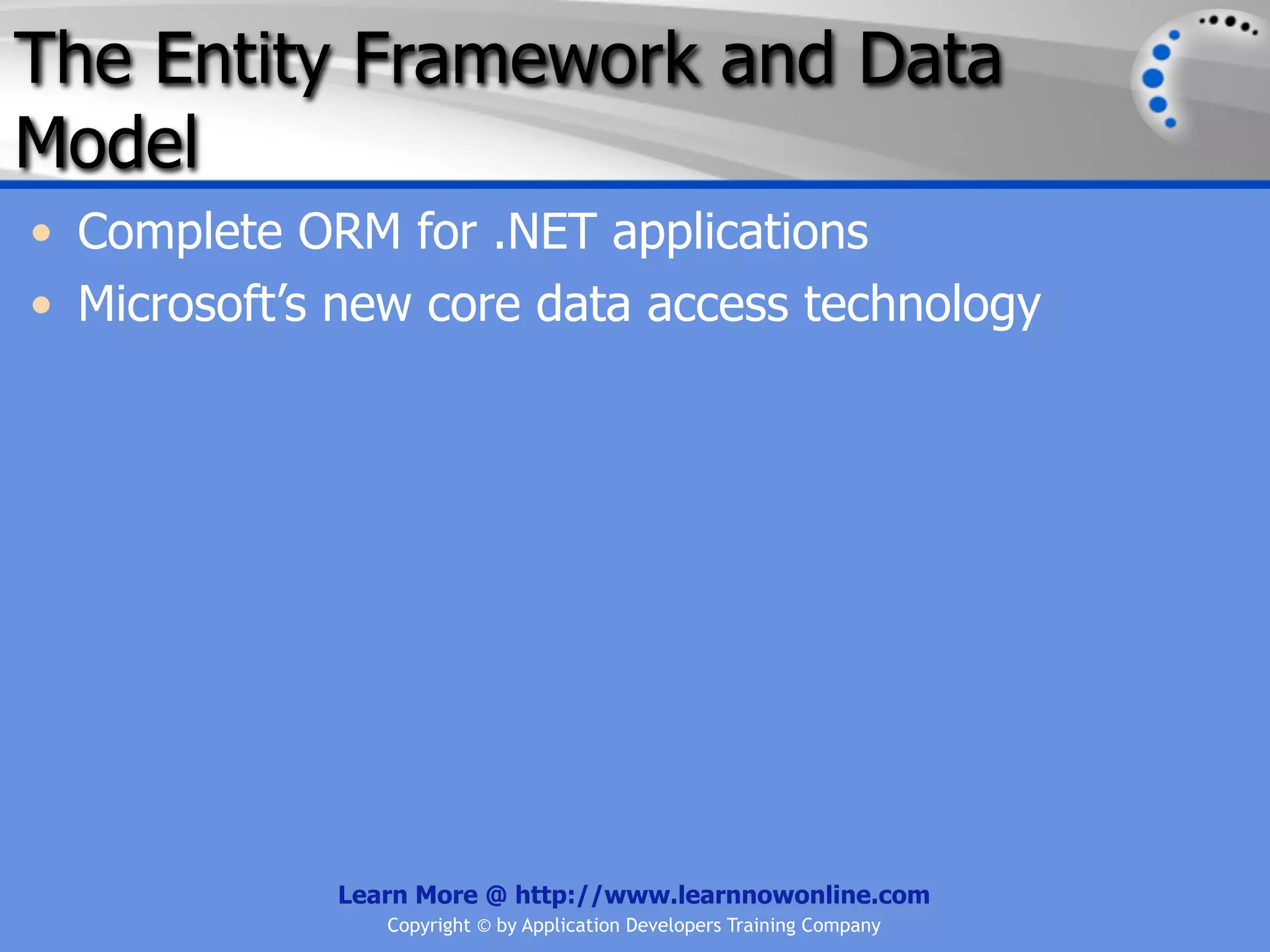 The Entity Framework and Data Model

• Complete ORM for .NET applications
• Microsoft’s new core data access technology

Learn More @ http://www.learnnowonline.com
Copyright © by Application Developers Training Company